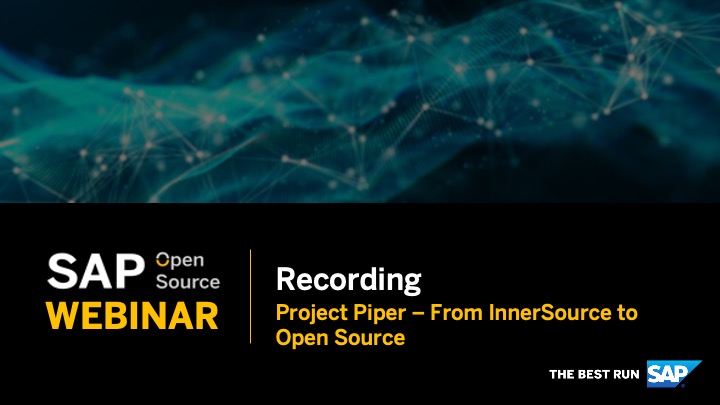 SAP Open Source
WEBINAR

Recording
Project Piper – From InnerSource to Open Source

THE BEST RUN SAP